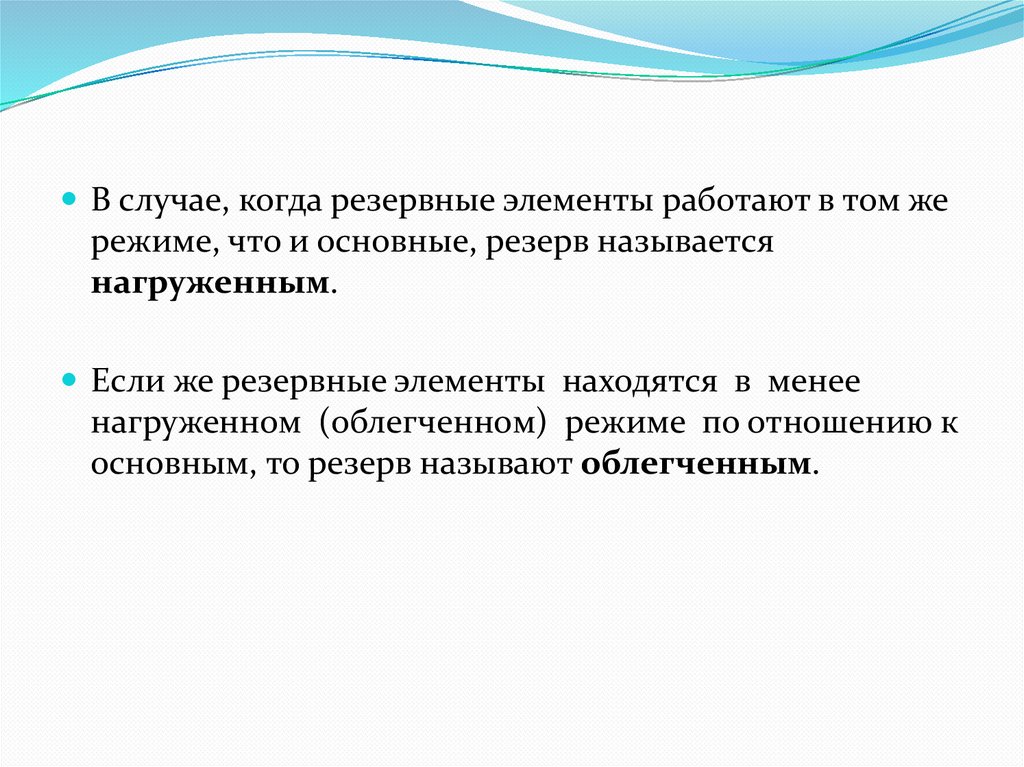 В случае, когда резервные элементы работают в том же режиме, что и основные, резерв называется нагруженным.

Если же резервные элементы находятся в менее нагруженном (облегченном) режиме по отношению к основным, то резерв называют облегченным.